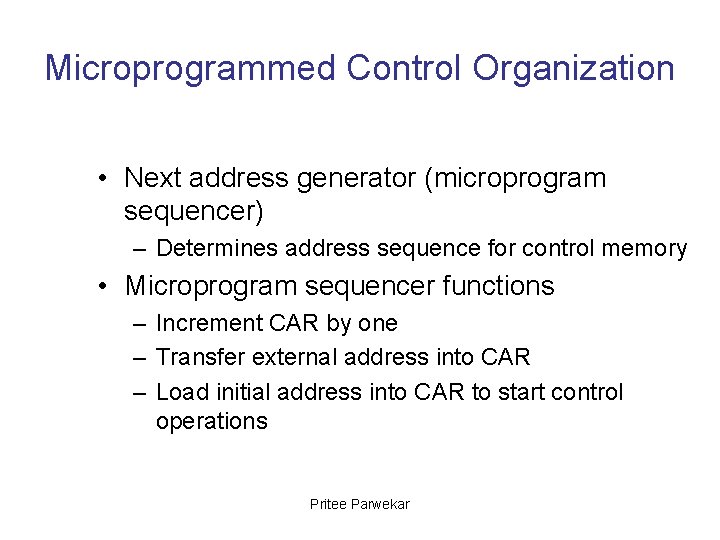 Microprogrammed Control Organization

• Next address generator (microprogram sequencer)
– Determines address sequence for control memory
• Microprogram sequencer functions
– Increment CAR by one
– Transfer external address into CAR
– Load initial address into CAR to start control operations

Pritee Parwekar